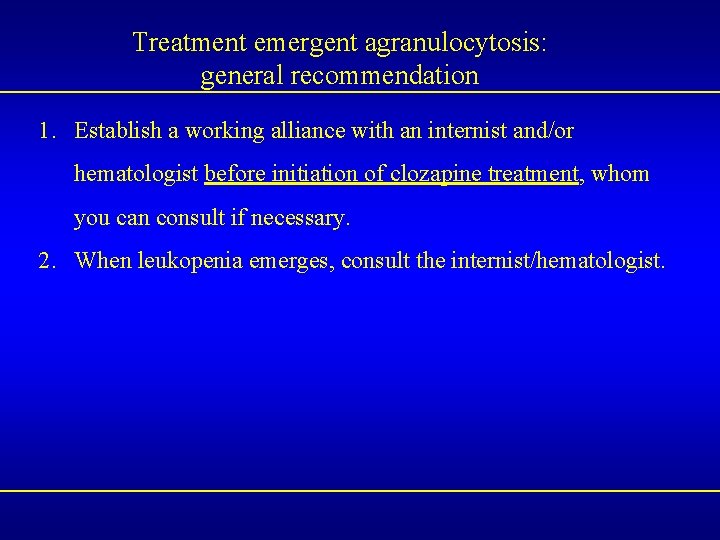 Treatment emergent agranulocytosis: general recommendation

1. Establish a working alliance with an internist and/or hematologist before initiation of clozapine treatment, whom you can consult if necessary.

2. When leukopenia emerges, consult the internist/hematologist.